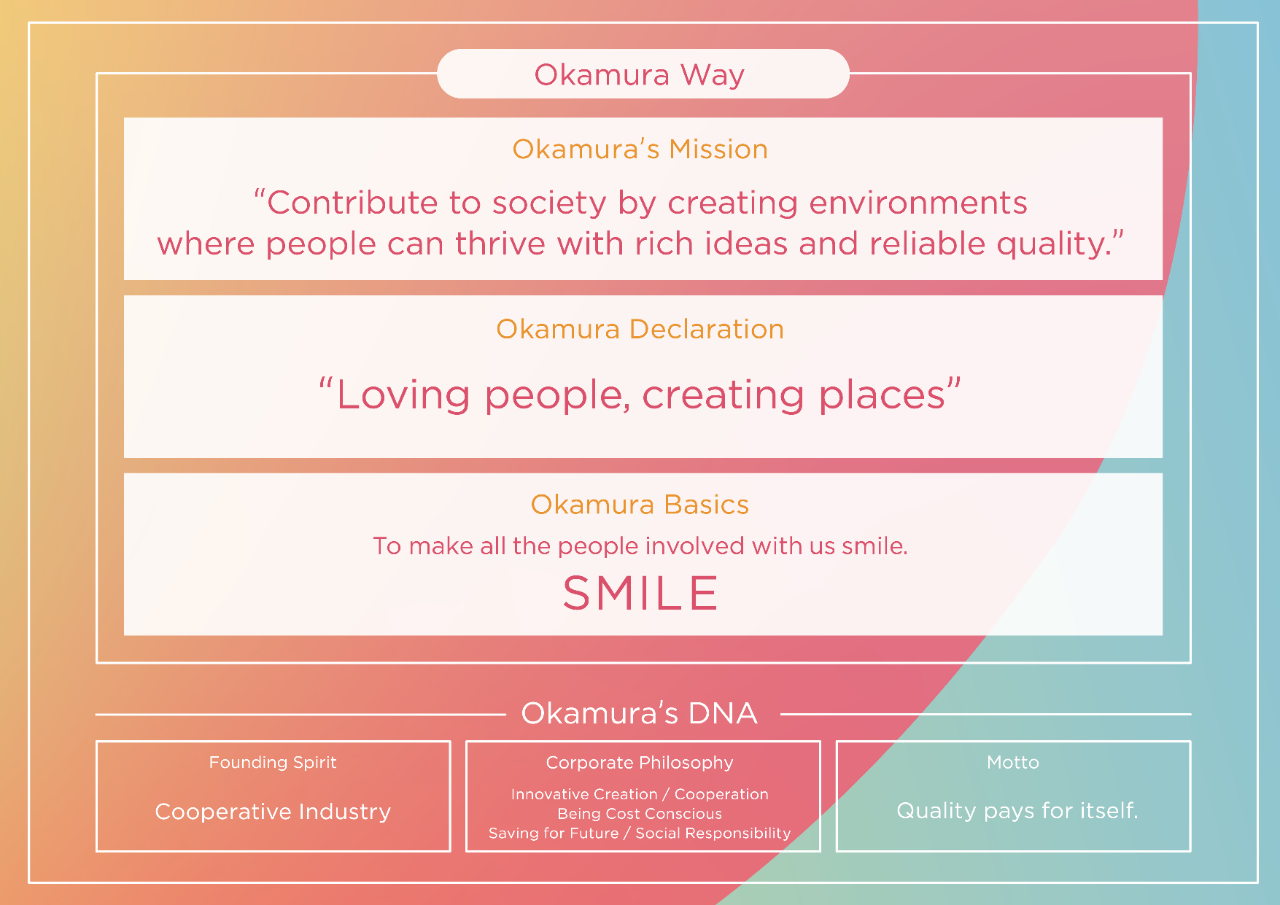 Okamura Way

Okamura's Mission

"Contribute to society by creating environments where people can thrive with rich ideas and reliable quality."

Okamura Declaration

"Loving people, creating places"

Okamura Basics

To make all the people involved with us smile.

SMILE

Okamura's DNA

Founding Spirit

Cooperative Industry

Corporate Philosophy

Innovative Creation / Cooperation
Being Cost Conscious
Saving for Future / Social Responsibility

Motto

Quality pays for itself.